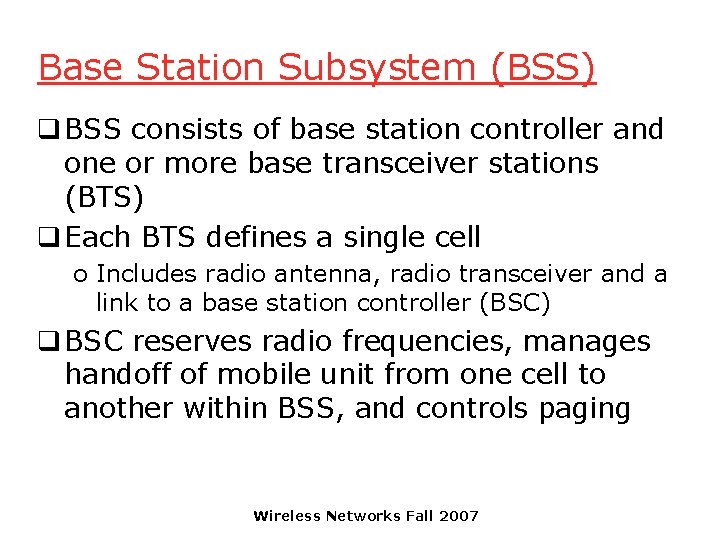 Base Station Subsystem (BSS)

❑ BSS consists of base station controller and one or more base transceiver stations (BTS)

❑ Each BTS defines a single cell

o Includes radio antenna, radio transceiver and a link to a base station controller (BSC)

❑ BSC reserves radio frequencies, manages handoff of mobile unit from one cell to another within BSS, and controls paging

Wireless Networks Fall 2007